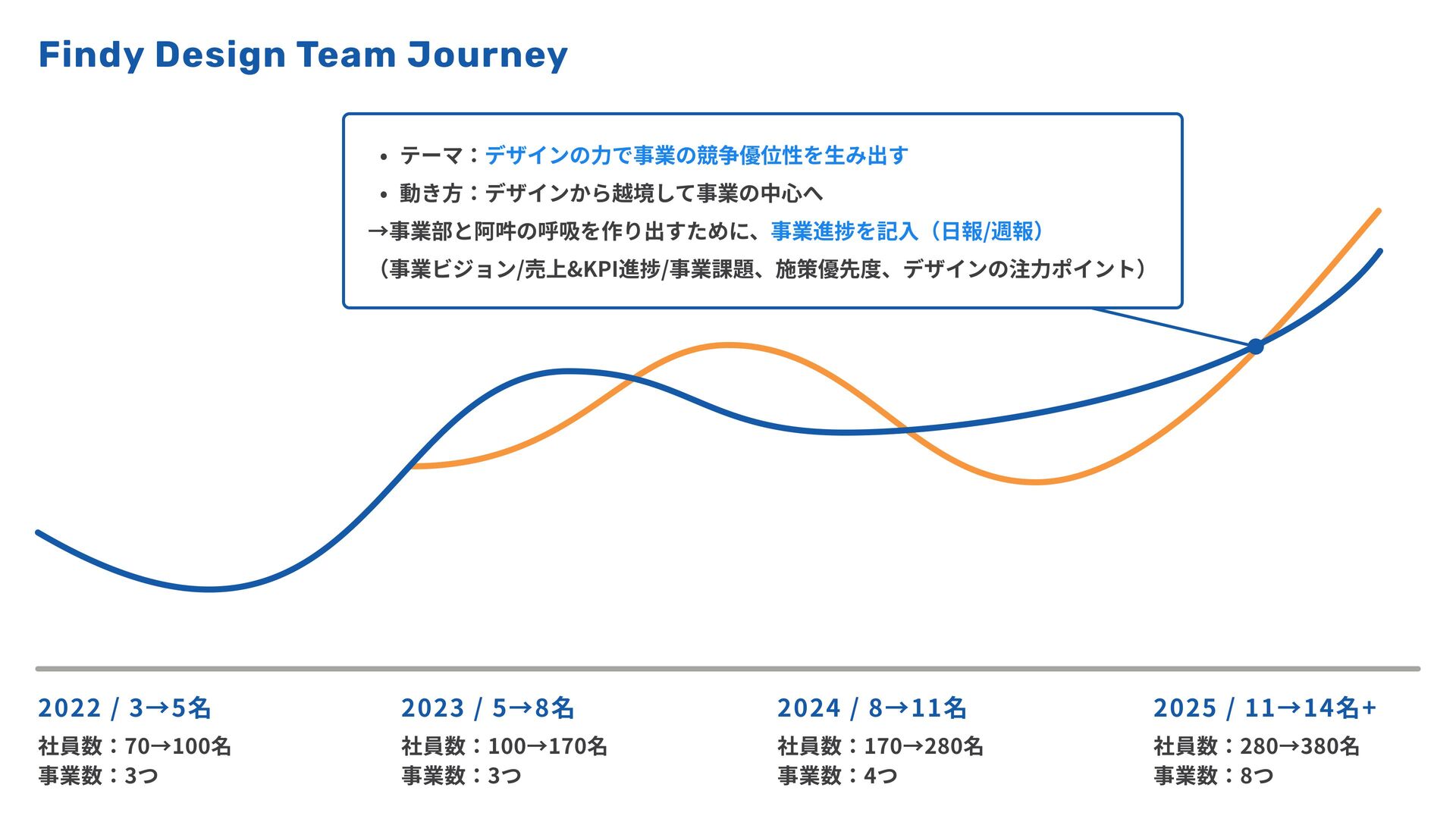 Findy Design Team Journey

• テーマ：デザインの力で事業の競争優位性を生み出す
• 動き方：デザインから越境して事業の中心へ
→事業部と阿吽の呼吸を作り出すために、事業進捗を記入（日報/週報）
（事業ビジョン/売上&KPI進捗/事業課題、施策優先度、デザインの注力ポイント）

2022 / 3→5名
社員数：70→100名
事業数：3つ

2023 / 5→8名
社員数：100→170名
事業数：3つ

2024 / 8→11名
社員数：170→280名
事業数：4つ

2025 / 11→14名+
社員数：280→380名
事業数：8つ